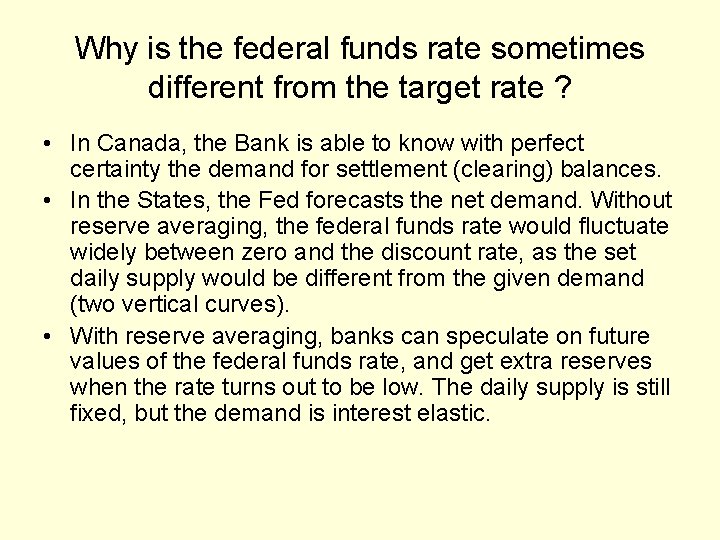 Why is the federal funds rate sometimes different from the target rate ?

• In Canada, the Bank is able to know with perfect certainty the demand for settlement (clearing) balances.

• In the States, the Fed forecasts the net demand. Without reserve averaging, the federal funds rate would fluctuate widely between zero and the discount rate, as the set daily supply would be different from the given demand (two vertical curves).

• With reserve averaging, banks can speculate on future values of the federal funds rate, and get extra reserves when the rate turns out to be low. The daily supply is still fixed, but the demand is interest elastic.